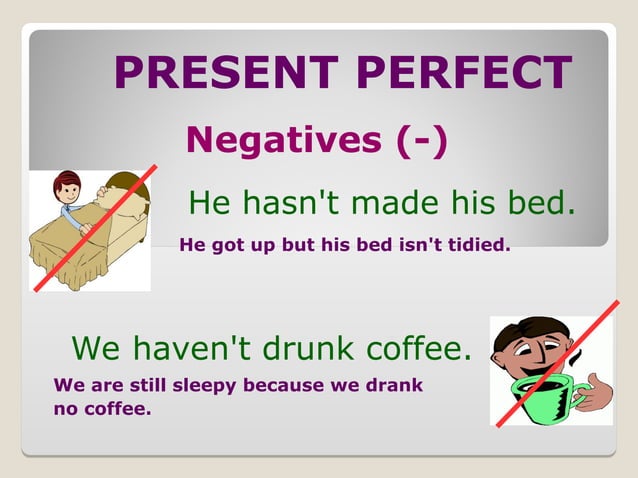 PRESENT PERFECT

Negatives (-)

He hasn't made his bed.

He got up but his bed isn't tidied.

We haven't drunk coffee.

We are still sleepy because we drank no coffee.